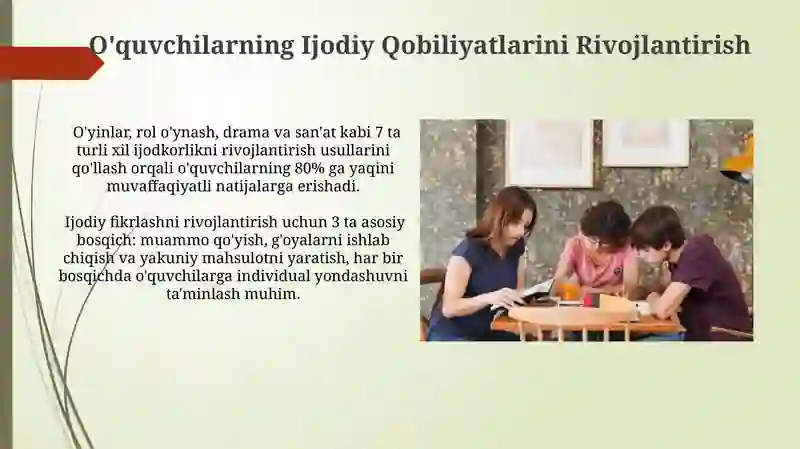 O'quvchilarning Ijodiy Qobiliyatlarini Rivojlantirish

O'yinlar, rol o'ynash, drama va san'at kabi 7 ta turli xil ijodkorlikni rivojlantirish usullarini qo'llash orqali o'quvchilarning 80% ga yaqini muvaffaqiyatli natijalarga erishadi.

Ijodiy fikrlashni rivojlantirish uchun 3 ta asosiy bosqich: muammo qo'yish, g'oyalarni ishlab chiqish va yakuniy mahsulotni yaratish, har bir bosqichda o'quvchilarga individual yondashuvni ta'minlash muhim.